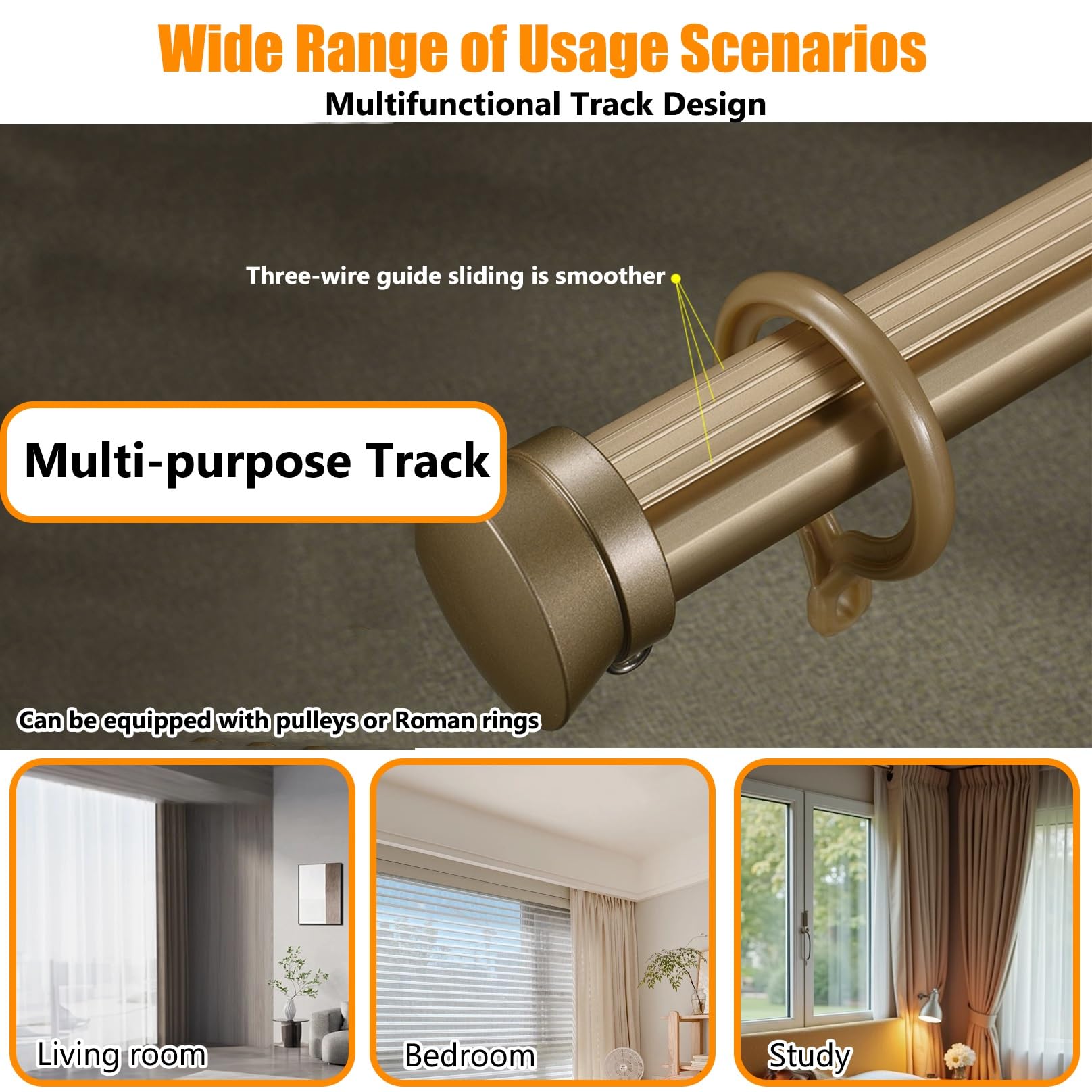 Wide Range of Usage Scenarios

Multifunctional Track Design

Three-wire guide sliding is smoother

Multi-purpose Track

Can be equipped with pulleys or Roman rings

Living room

Bedroom

Study